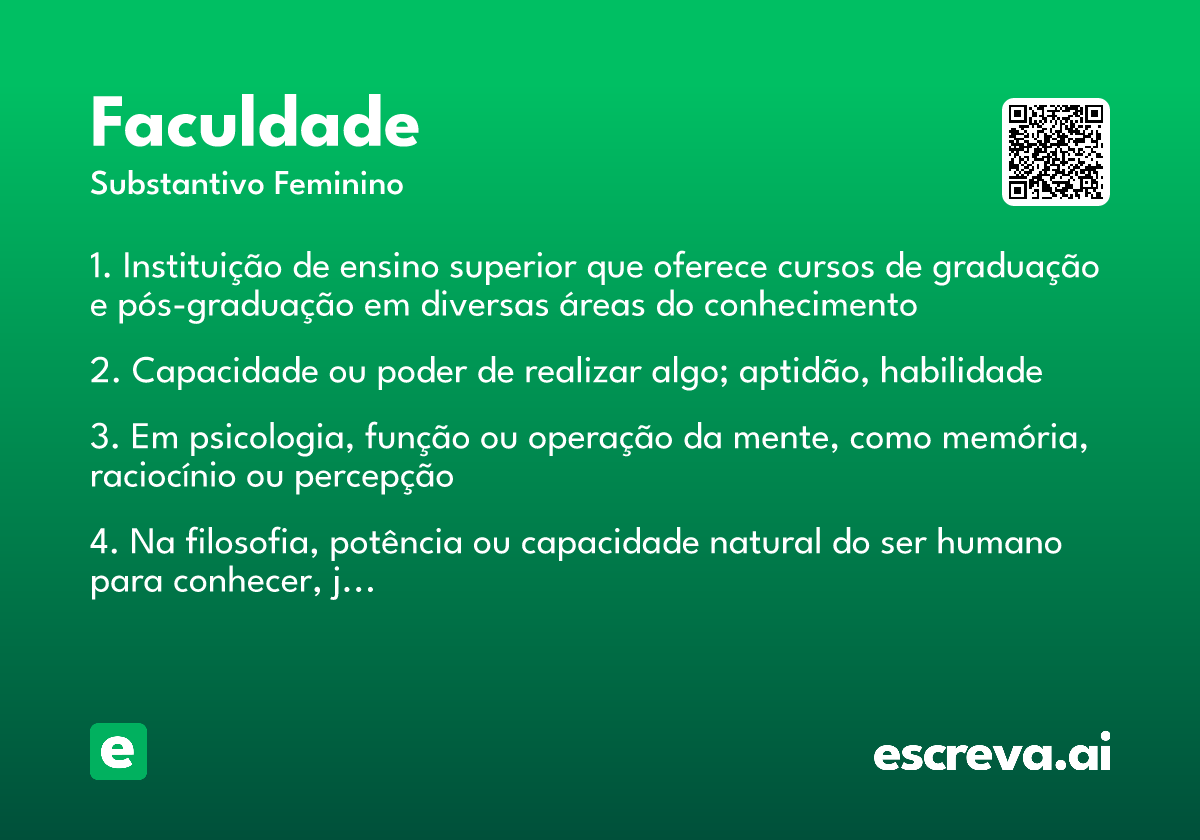 Faculdade
Substantivo Feminino

1. Instituição de ensino superior que oferece cursos de graduação e pós-graduação em diversas áreas do conhecimento

2. Capacidade ou poder de realizar algo; aptidão, habilidade

3. Em psicologia, função ou operação da mente, como memória, raciocínio ou percepção

4. Na filosofia, potência ou capacidade natural do ser humano para conhecer, j...

e

escreva.ai